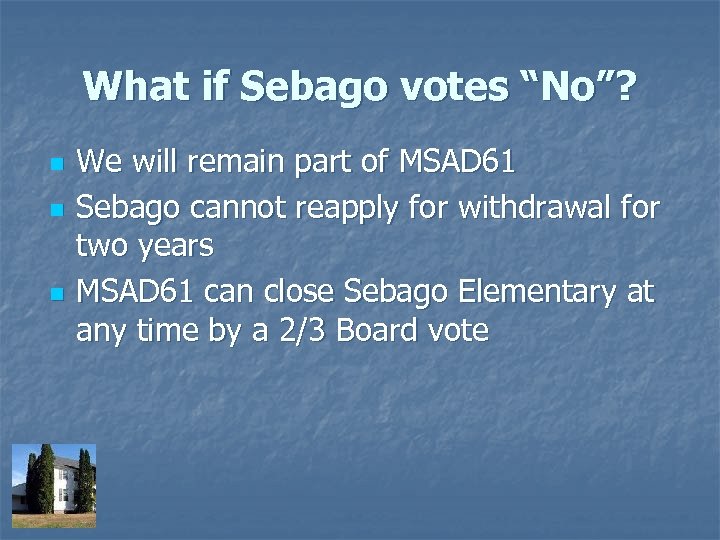 What if Sebago votes “No”?

- We will remain part of MSAD61
- Sebago cannot reapply for withdrawal for two years
- MSAD61 can close Sebago Elementary at any time by a 2/3 Board vote